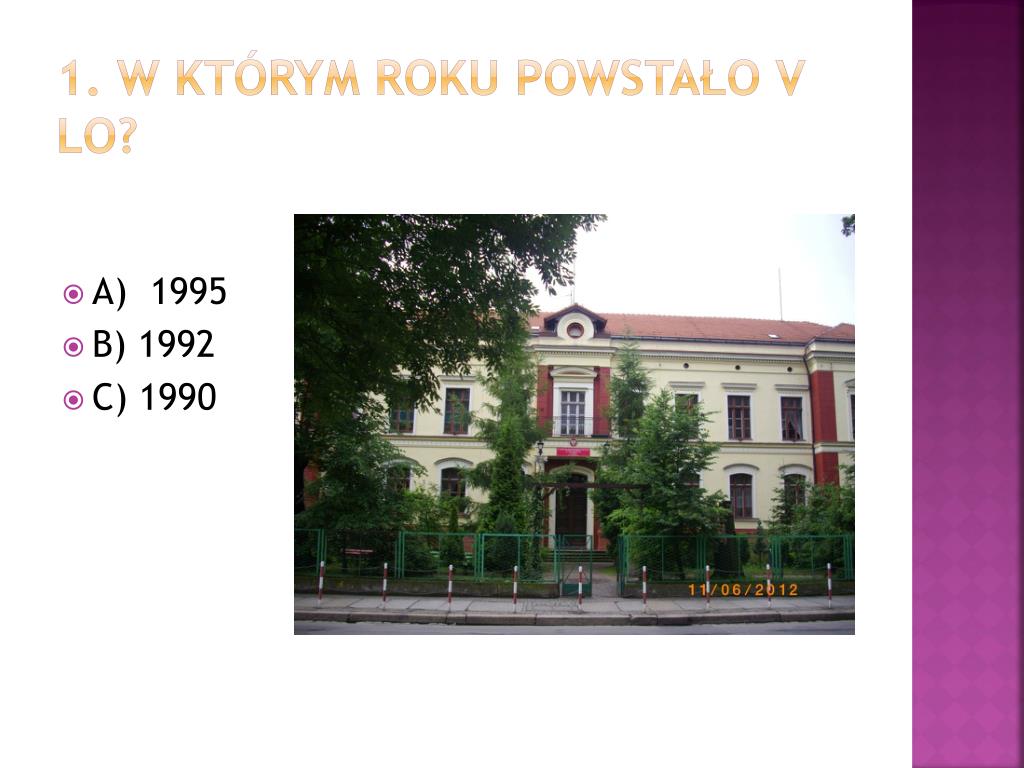 1. W KTÓRYM ROKU POWSTAŁO V LO?

A) 1995
B) 1992
C) 1990

11/06/2012